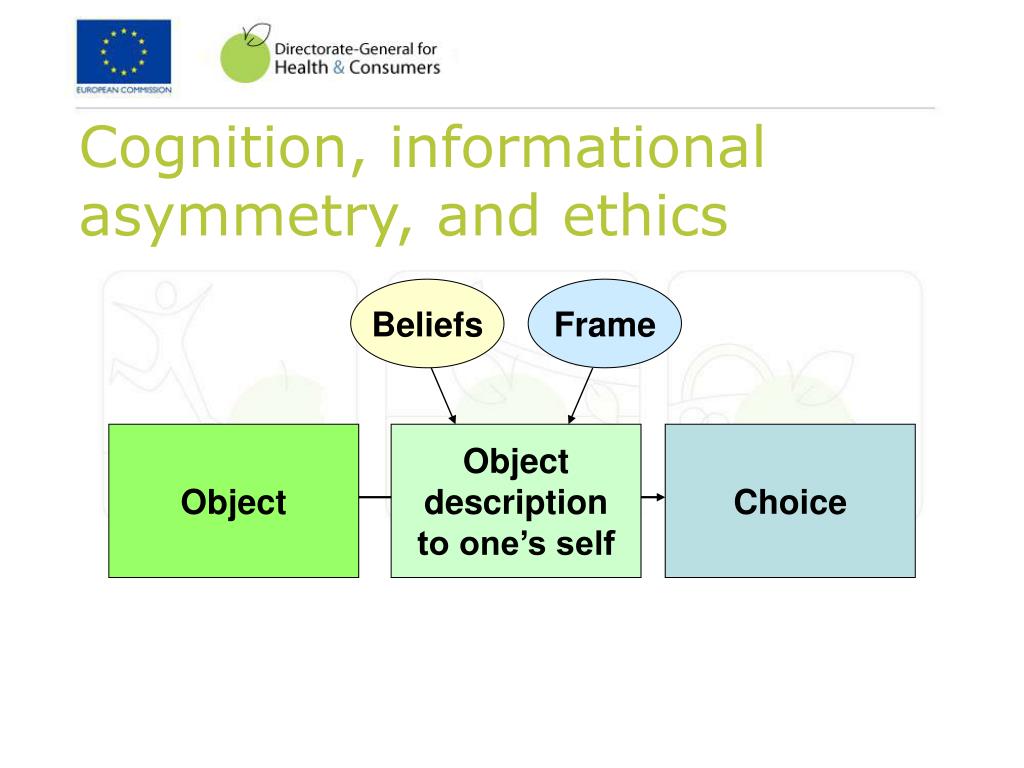 EUROPEAN COMMISSION

Directorate-General for Health & Consumers

Cognition, informational asymmetry, and ethics

Beliefs

Frame

Object

Object description to one's self

Choice